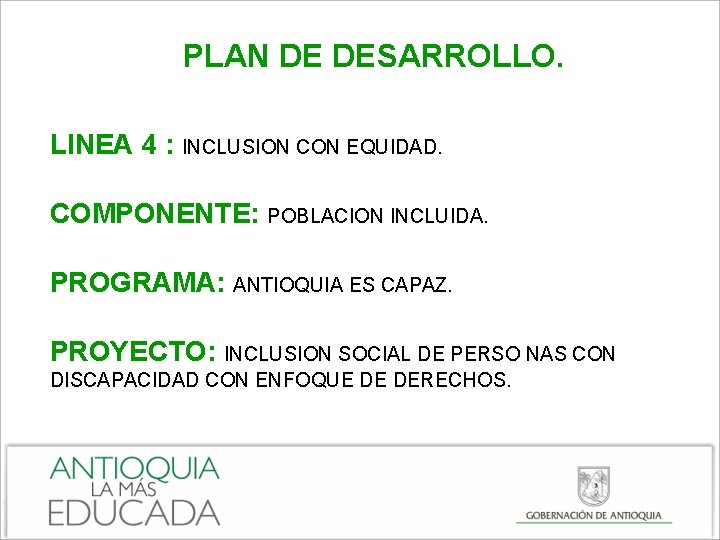 PLAN DE DESARROLLO.

LINEA 4 : INCLUSION CON EQUIDAD.

COMPONENTE: POBLACION INCLUIDA.

PROGRAMA: ANTIOQUIA ES CAPAZ.

PROYECTO: INCLUSION SOCIAL DE PERSONAS CON DISCAPACIDAD CON ENFOQUE DE DERECHOS.

ANTIOQUIA
LA MÁS
EDUCADA

GOBERNACIÓN DE ANTIOQUIA